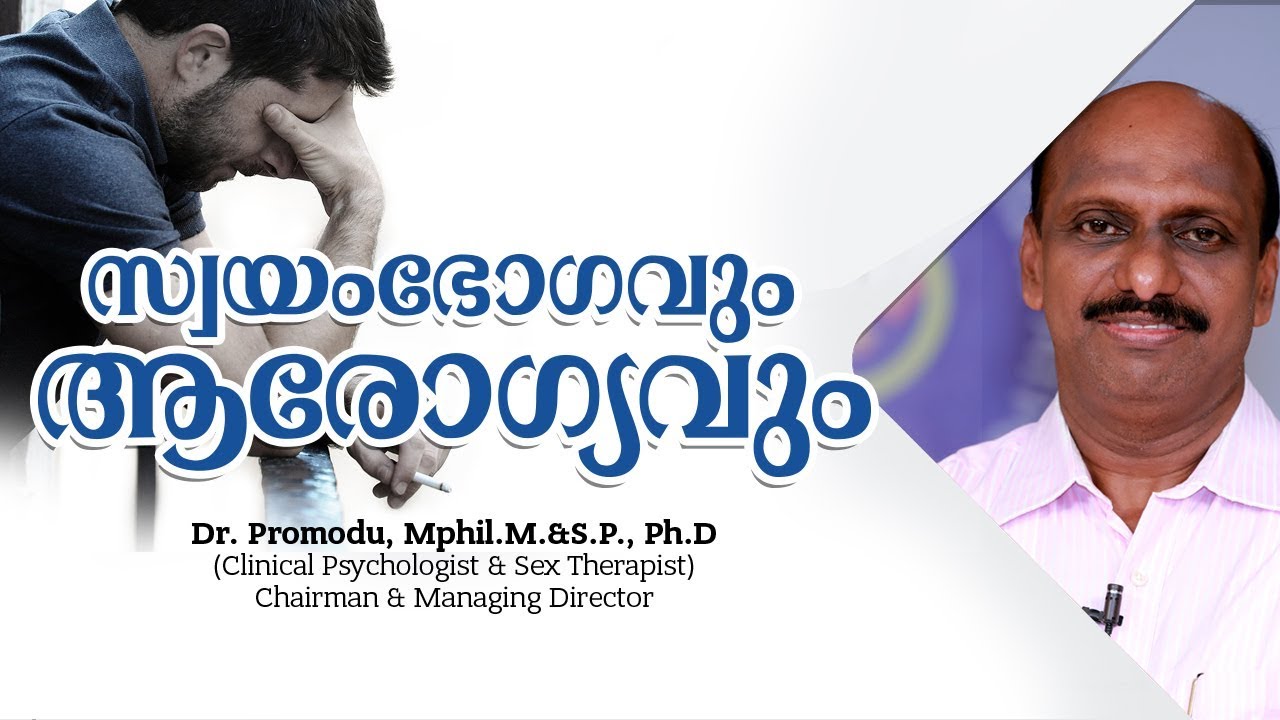 സ്വയംഭോഗവും ആരോഗ്യവും

Dr. Promodu, Mphil.M.&S.P., Ph.D
(Clinical Psychologist & Sex Therapist)
Chairman & Managing Director